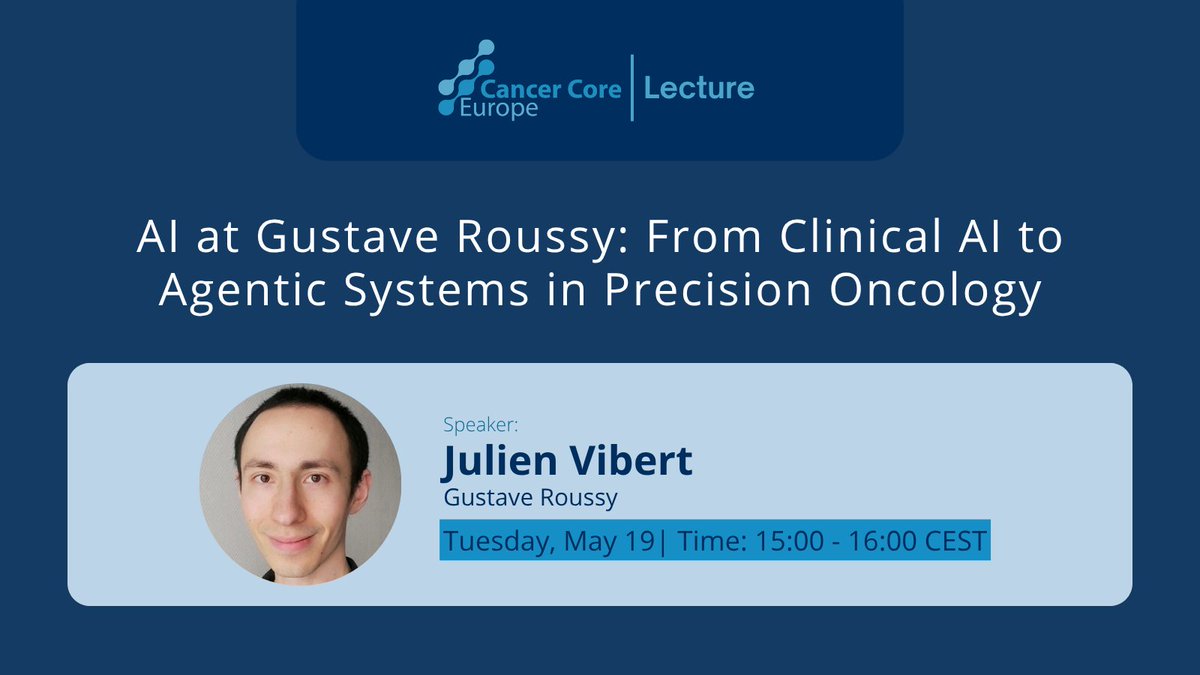 Cancer Core Europe | Lecture

AI at Gustave Roussy: From Clinical AI to Agentic Systems in Precision Oncology

Speaker:
Julien Vibert
Gustave Roussy
Tuesday, May 19| Time: 15:00 - 16:00 CEST